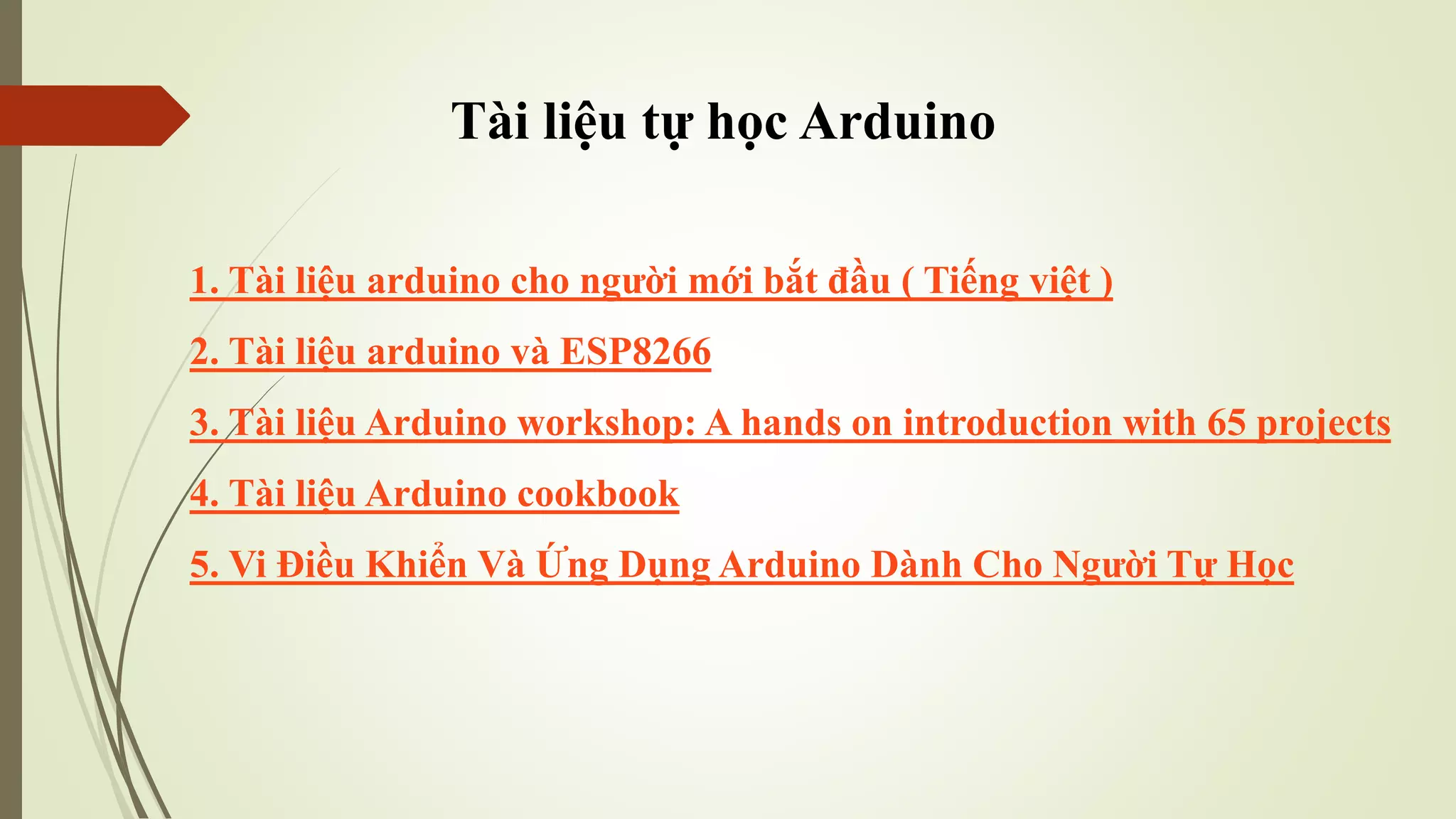 Tài liệu tự học Arduino

1. Tài liệu arduino cho người mới bắt đầu ( Tiếng việt )

2. Tài liệu arduino và ESP8266

3. Tài liệu Arduino workshop: A hands on introduction with 65 projects

4. Tài liệu Arduino cookbook

5. Vi Điều Khiển Và Ứng Dụng Arduino Dành Cho Người Tự Học